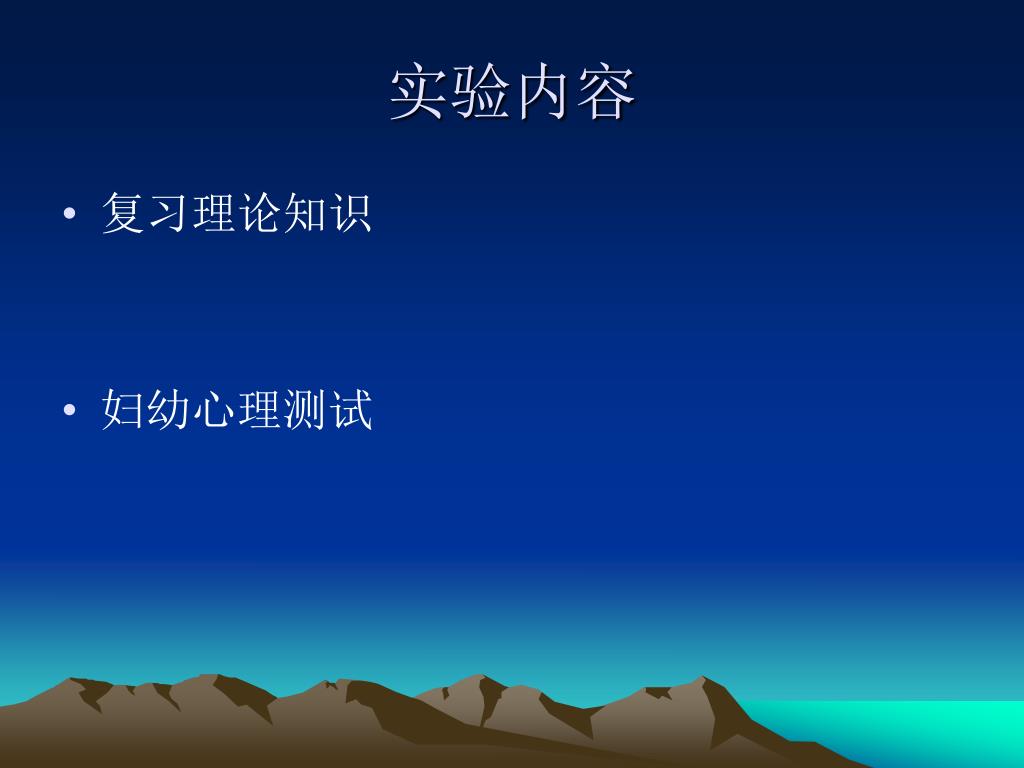 实验内容

• 复习理论知识

• 妇幼心理测试